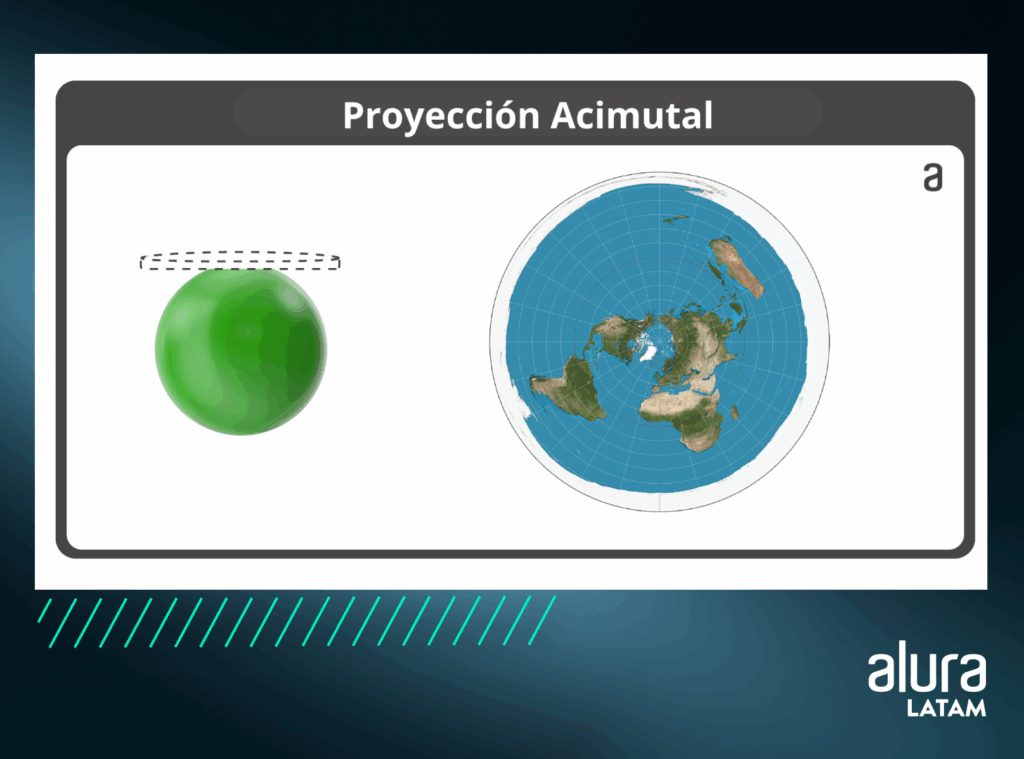 Proyección Acimutal

a

alura
LATAM